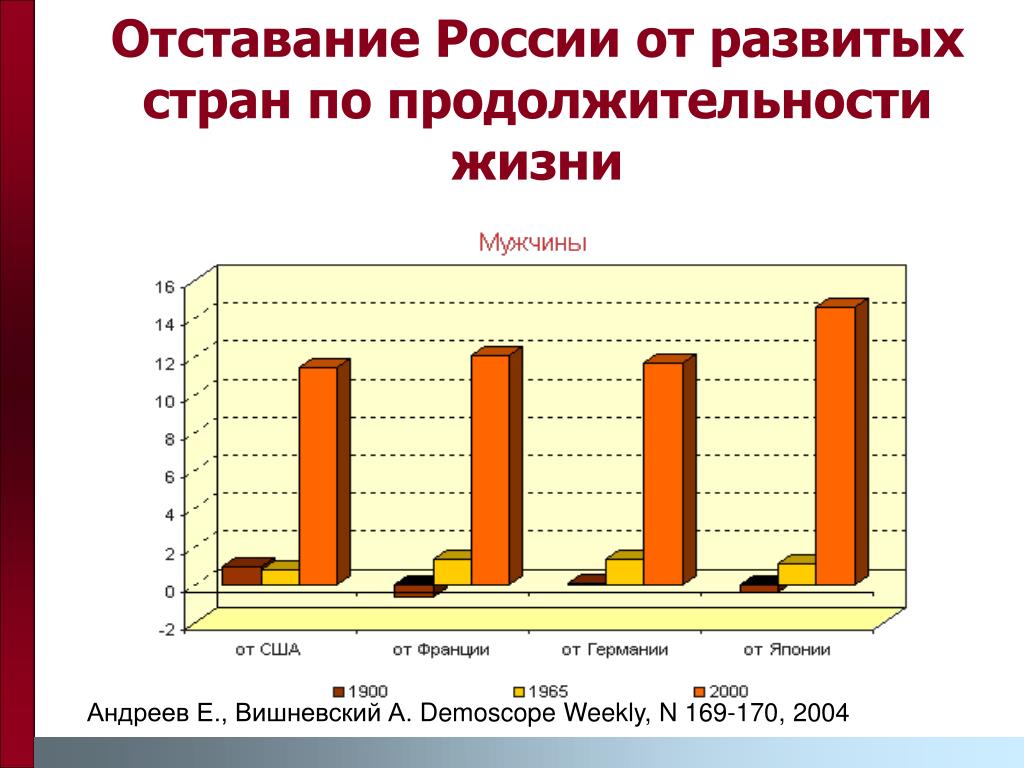 Отставание России от развитых стран по продолжительности жизни

Мужчины

16
14
12
10
8
6
4
2
0
-2

от США
от Франции
от Германии
от Японии

1900
1965
2000

Андреев Е., Вишневский А. Demoscope Weekly, N 169-170, 2004